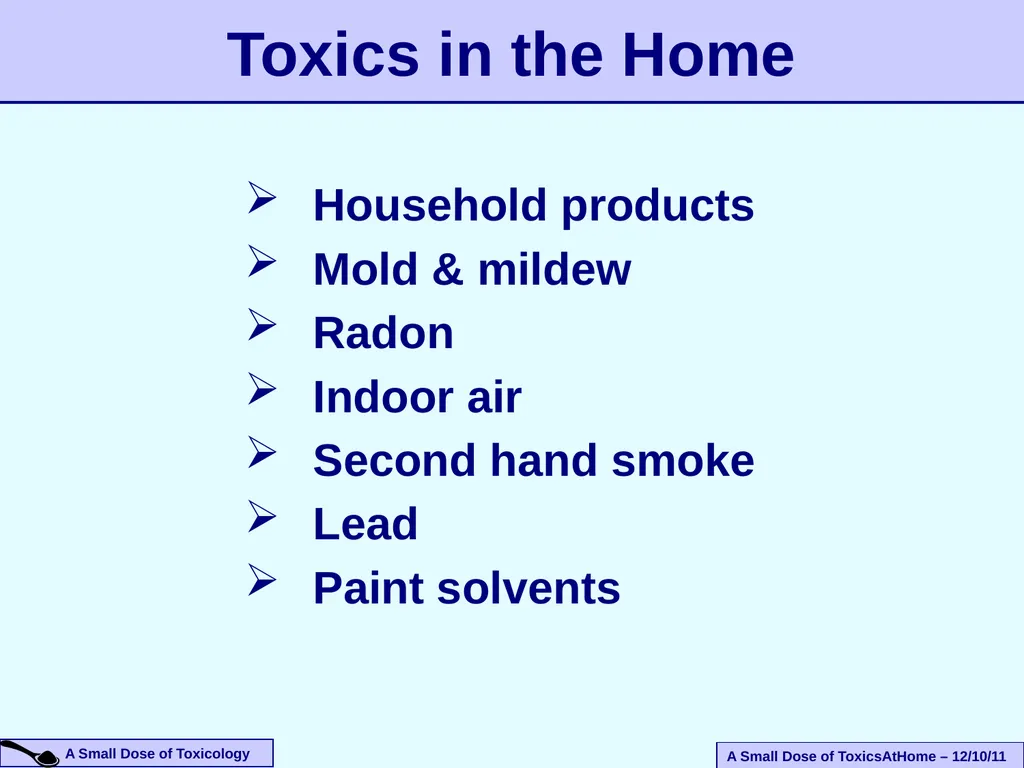 Toxics in the Home

➢ Household products
➢ Mold & mildew
➢ Radon
➢ Indoor air
➢ Second hand smoke
➢ Lead
➢ Paint solvents

A Small Dose of Toxicology

A Small Dose of ToxicsAtHome – 12/10/11